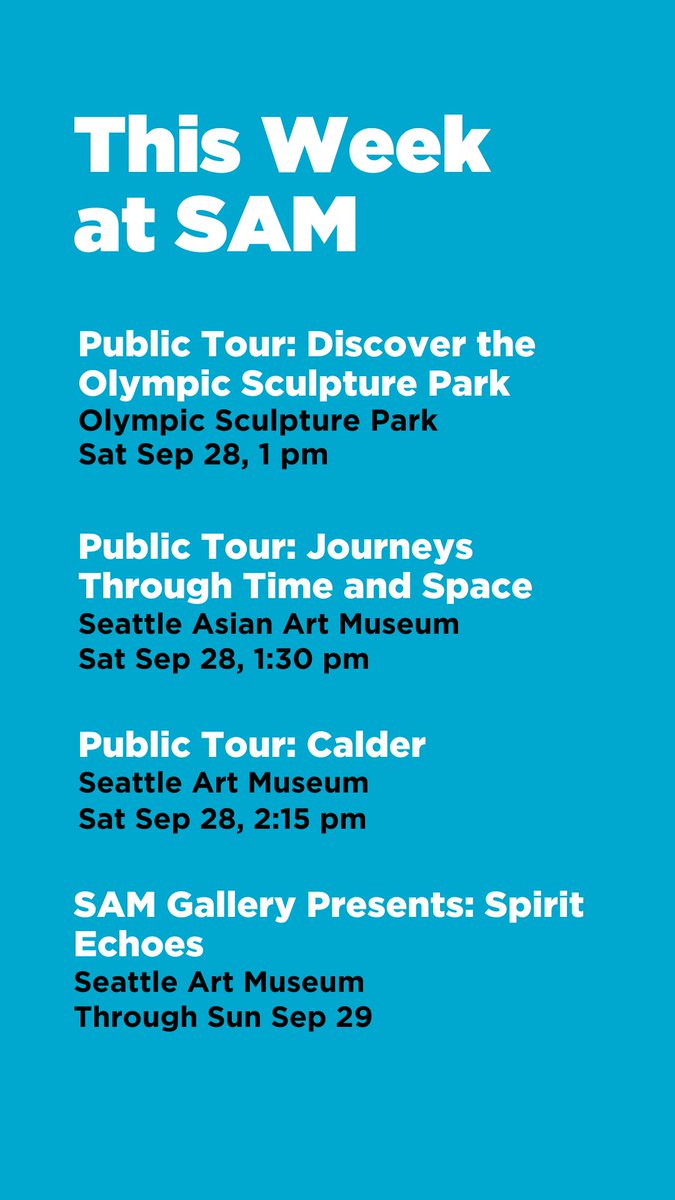 This Week at SAM

Public Tour: Discover the Olympic Sculpture Park
Olympic Sculpture Park
Sat Sep 28, 1 pm

Public Tour: Journeys Through Time and Space
Seattle Asian Art Museum
Sat Sep 28, 1:30 pm

Public Tour: Calder
Seattle Art Museum
Sat Sep 28, 2:15 pm

SAM Gallery Presents: Spirit Echoes
Seattle Art Museum
Through Sun Sep 29